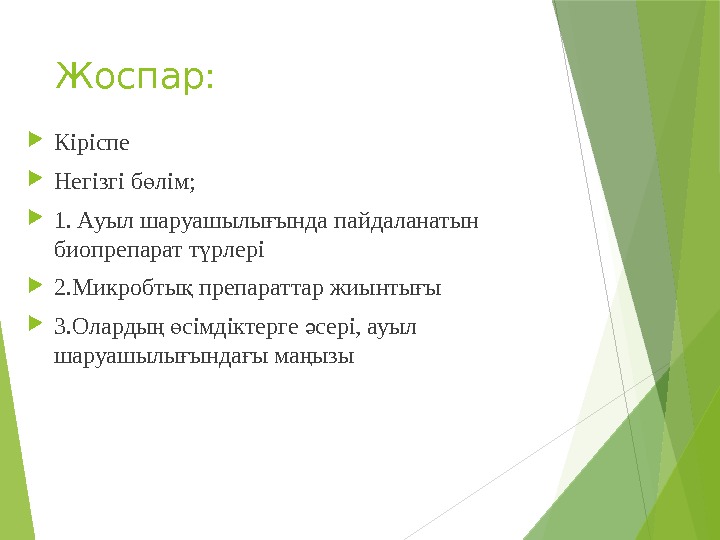 Жоспар:

Кіріспе

Негізгі бөлім;

1. Ауыл шаруашылығында пайдаланатын биопрепарат түрлері

2.Микробтық препараттар жиынтығы

3.Олардың өсімдіктерге әсері, ауыл шаруашылығындағы маңызы